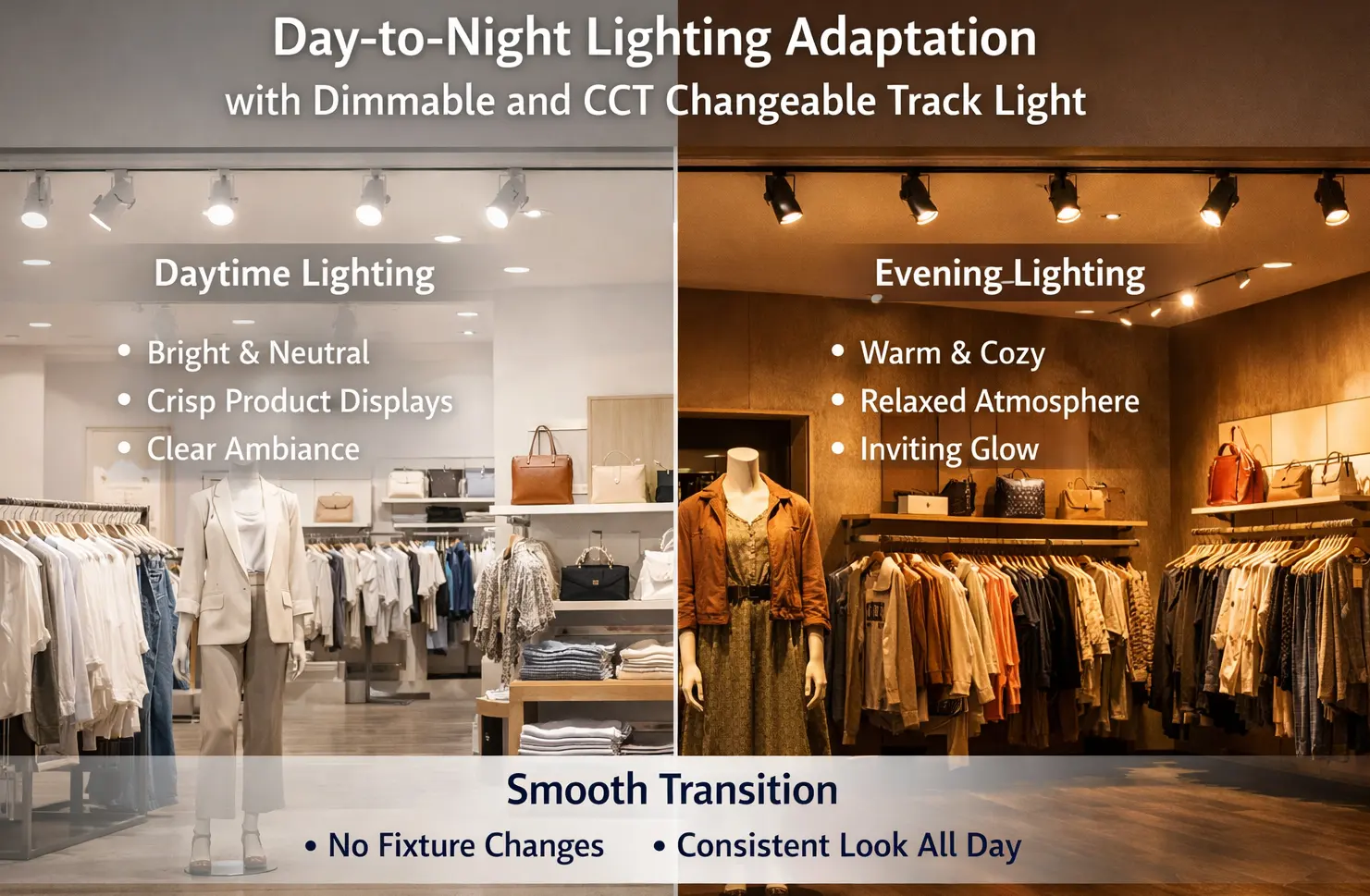 Day-to-Night Lighting Adaptation
with Dimmable and CCT Changeable Track Light

Daytime Lighting
• Bright & Neutral
• Crisp Product Displays
• Clear Ambiance

Evening Lighting
• Warm & Cozy
• Relaxed Atmosphere
• Inviting Glow

Smooth Transition
• No Fixture Changes • Consistent Look All Day